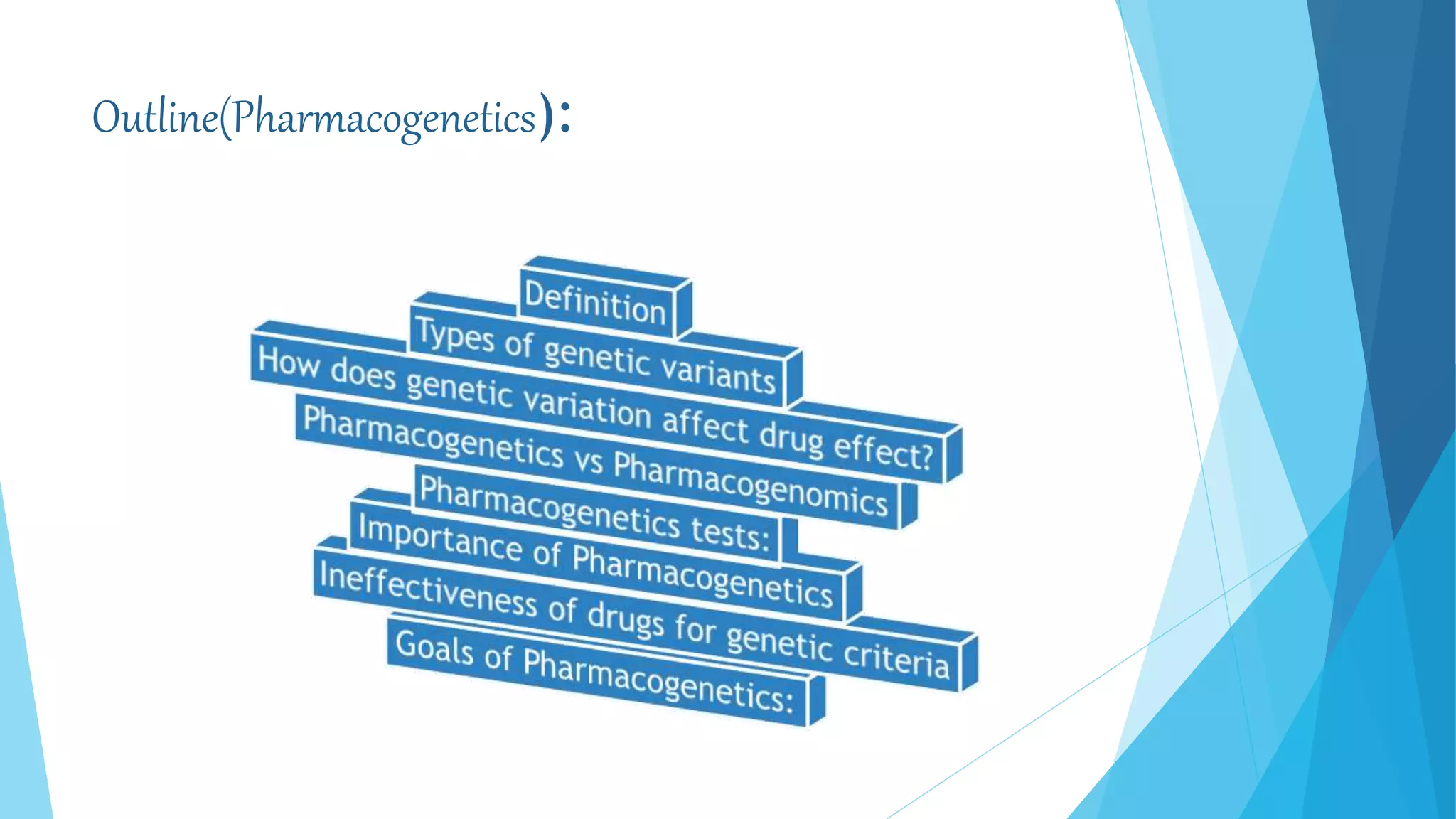 Outline(Pharmacogenetics):

Definition

Types of genetic variants

How does genetic variation affect drug effect?

Pharmacogenetics vs Pharmacogenomics

Pharmacogenetics tests:

Importance of Pharmacogenetics

Ineffectiveness of drugs for genetic criteria

Goals of Pharmacogenetics: